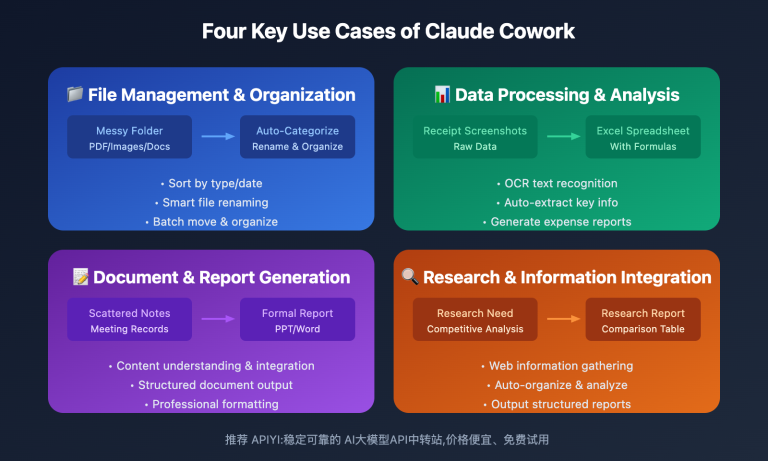 Four Key Use Cases of Claude Cowork

📁 File Management & Organization

Messy Folder
PDF/Images/Docs

Auto-Categorize
Rename & Organize

• Sort by type/date
• Smart file renaming
• Batch move & organize

📊 Data Processing & Analysis

Receipt Screenshots
Raw Data

Excel Spreadsheet
With Formulas

• OCR text recognition
• Auto-extract key info
• Generate expense reports

📝 Document & Report Generation

Scattered Notes
Meeting Records

Formal Report
PPT/Word

• Content understanding & integration
• Structured document output
• Professional formatting

🔍 Research & Information Integration

Research Need
Competitive Analysis

Research Report
Comparison Table

• Web information gathering
• Auto-organize & analyze
• Output structured reports

推荐 APIYI:稳定可靠的 AI大模型API中转站,价格便宜、免费试用